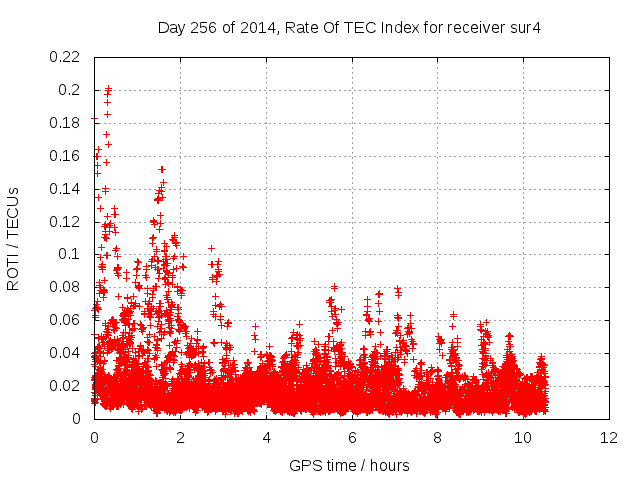 Day 256 of 2014, Rate Of TEC Index for receiver sur4

ROTI / TECUs

0.22
0.2
0.18
0.16
0.14
0.12
0.1
0.08
0.06
0.04
0.02
0

0
2
4
6
8
10
12

GPS time / hours